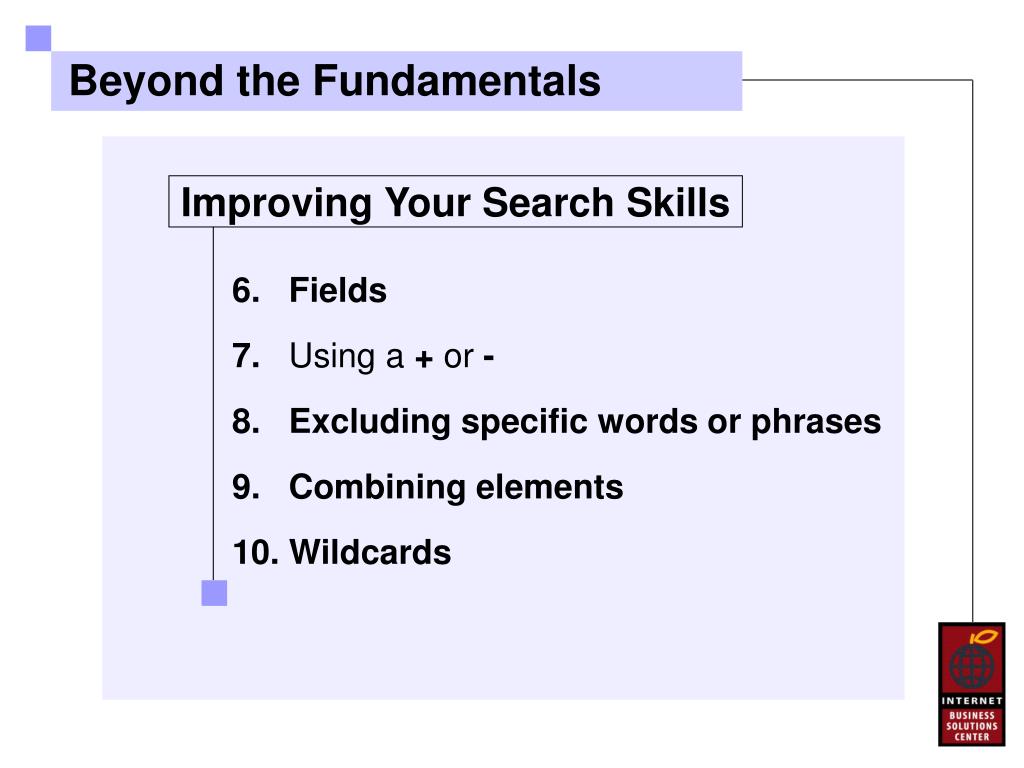 Beyond the Fundamentals

Improving Your Search Skills

6. Fields
7. Using a + or -
8. Excluding specific words or phrases
9. Combining elements
10. Wildcards

INTERNET
BUSINESS
SOLUTIONS
CENTER